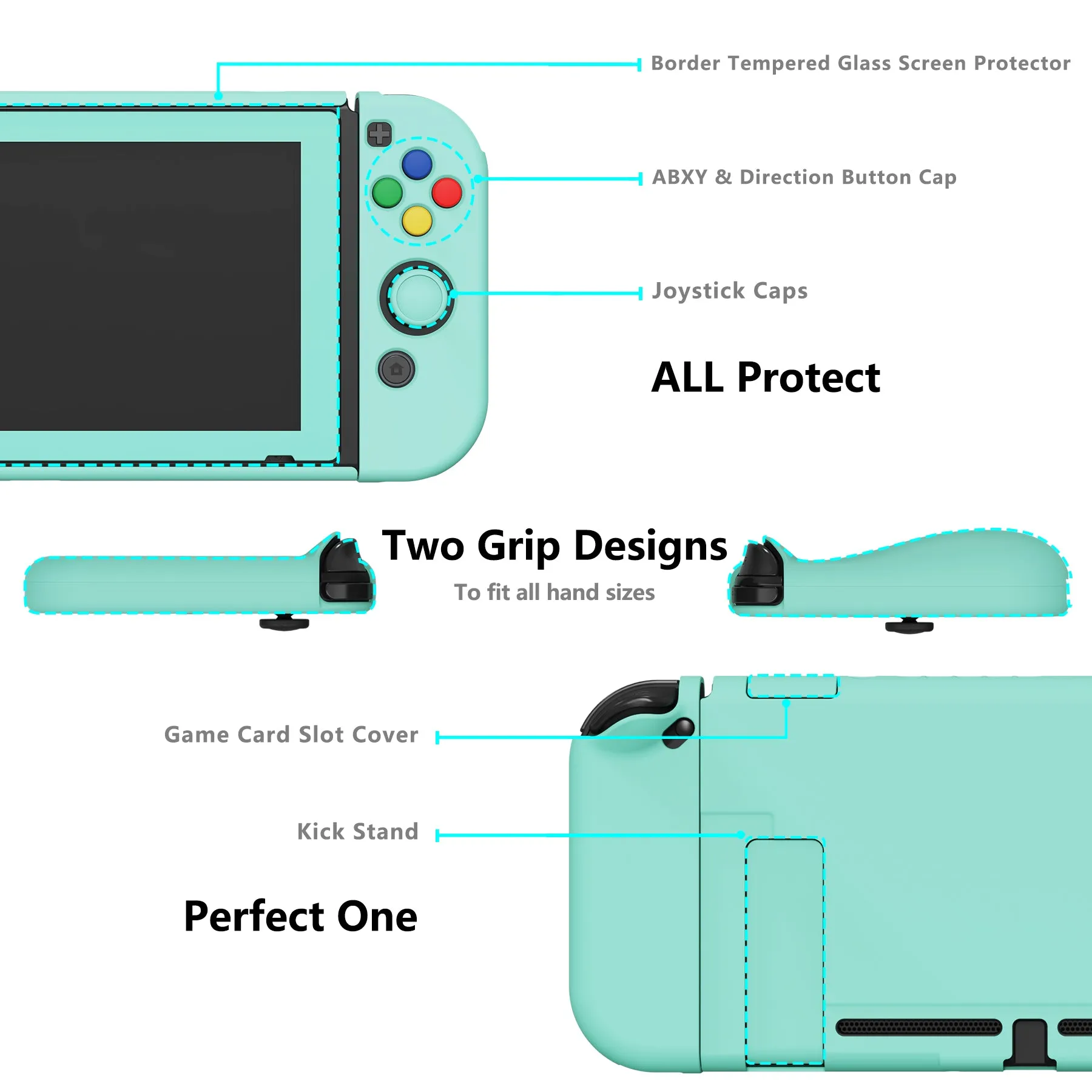 Border Tempered Glass Screen Protector

ABXY & Direction Button Cap

Joystick Caps

ALL Protect

Two Grip Designs

To fit all hand sizes

Game Card Slot Cover

Kick Stand

Perfect One